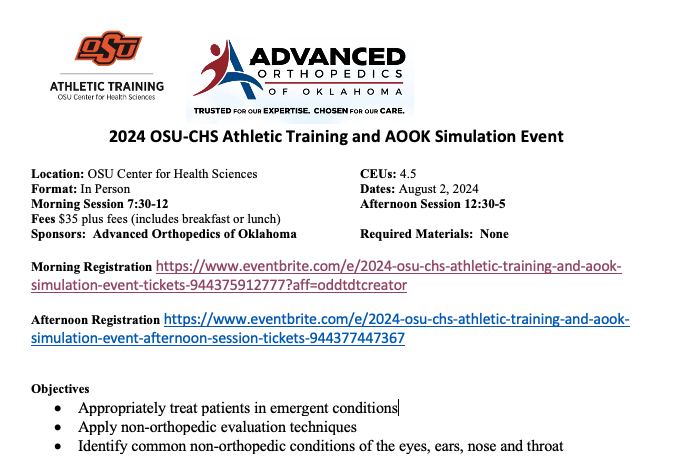 OSU
ATHLETIC TRAINING
OSU Center for Health Sciences

ADVANCED ORTHOPEDICS OF OKLAHOMA
TRUSTED FOR OUR EXPERTISE. CHOSEN FOR OUR CARE.

2024 OSU-CHS Athletic Training and AOOK Simulation Event

Location: OSU Center for Health Sciences
Format: In Person
Morning Session 7:30-12
Fees $35 plus fees (includes breakfast or lunch)
Sponsors: Advanced Orthopedics of Oklahoma

CEUs: 4.5
Dates: August 2, 2024
Afternoon Session 12:30-5
Required Materials: None

Morning Registration https://www.eventbrite.com/e/2024-osu-chs-athletic-training-and-aook-simulation-event-tickets-944375912777?aff=oddtdtcreator

Afternoon Registration https://www.eventbrite.com/e/2024-osu-chs-athletic-training-and-aook-simulation-event-afternoon-session-tickets-944377447367

Objectives
- Appropriately treat patients in emergent conditions
- Apply non-orthopedic evaluation techniques
- Identify common non-orthopedic conditions of the eyes, ears, nose and throat